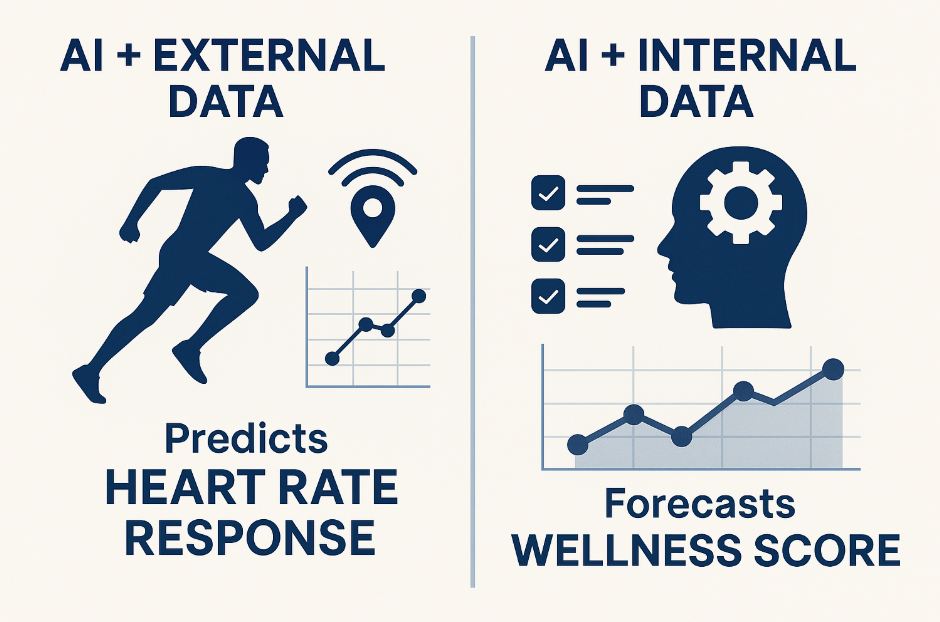 AI + EXTERNAL DATA

Predicts
HEART RATE RESPONSE

AI + INTERNAL DATA

Forecasts
WELLNESS SCORE